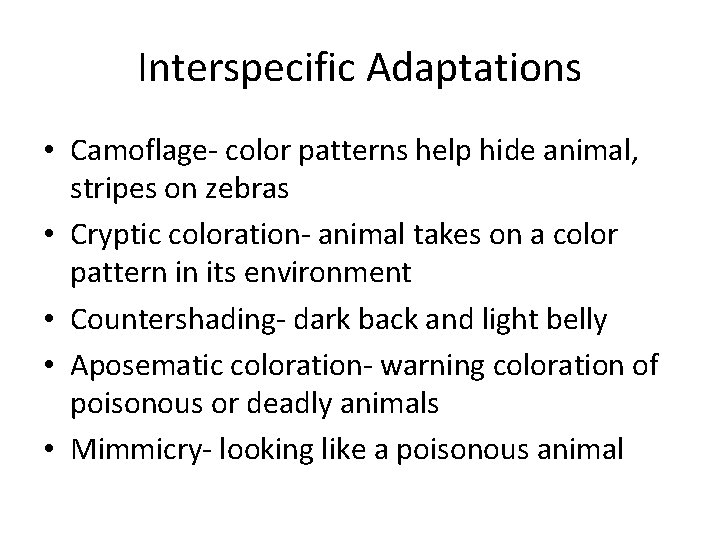 Interspecific Adaptations

• Camoflage- color patterns help hide animal, stripes on zebras
• Cryptic coloration- animal takes on a color pattern in its environment
• Countershading- dark back and light belly
• Aposematic coloration- warning coloration of poisonous or deadly animals
• Mimmicry- looking like a poisonous animal